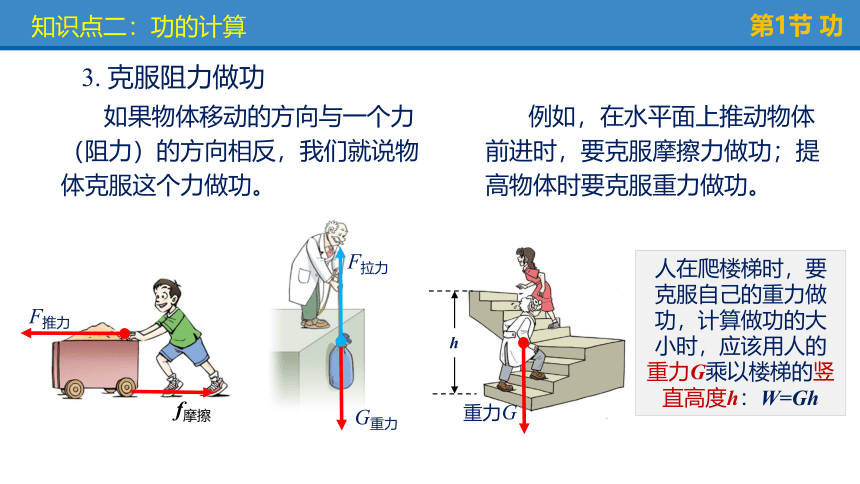 知识点二：功的计算

第1节 功

3. 克服阻力做功

如果物体移动的方向与一个力（阻力）的方向相反，我们就说物体克服这个力做功。

例如，在水平面上推动物体前进时，要克服摩擦力做功；提高物体时要克服重力做功。

$F_{推力}$

$f_{摩擦}$

$F_{拉力}$

$G_{重力}$

$h$

重力$G$

人在爬楼梯时，要克服自己的重力做功，计算做功的大小时，应该用人的重力$G$乘以楼梯的竖直高度$h$：$W=Gh$